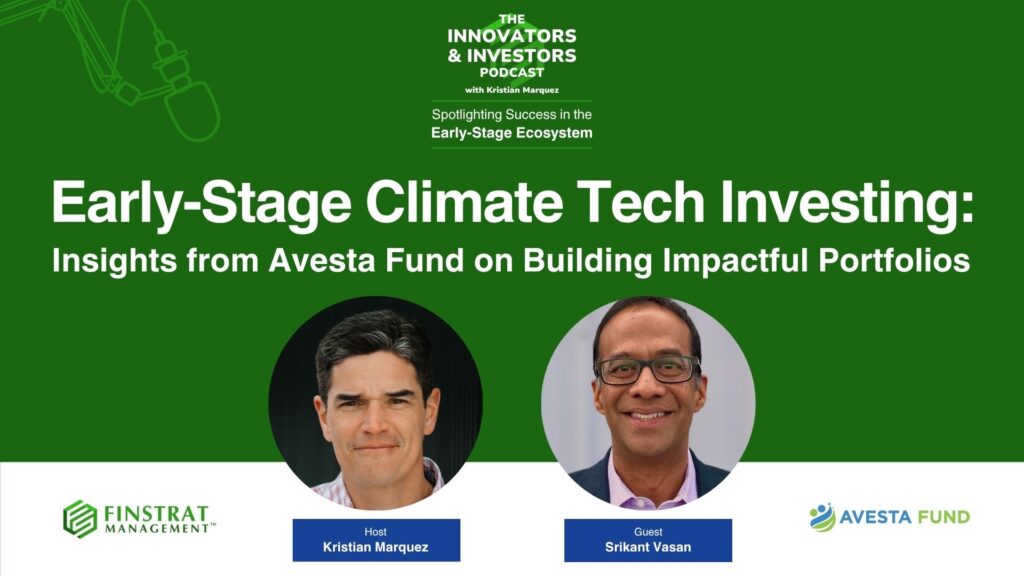 THE
INNOVATORS
& INVESTORS
PODCAST
with Kristian Marquez

Spotlighting Success in the
Early-Stage Ecosystem

Early-Stage Climate Tech Investing:
Insights from Avesta Fund on Building Impactful Portfolios

FINSTRAT MANAGEMENT™

Host
Kristian Marquez

Guest
Srikant Vasan

AVESTA FUND